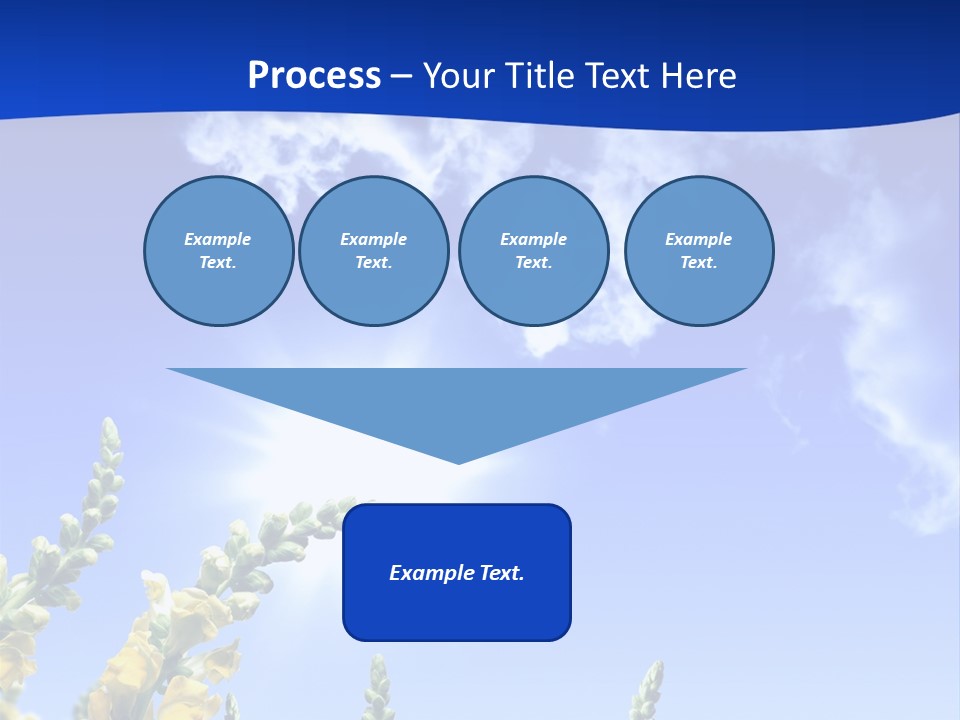 Process – Your Title Text Here

Example Text.

Example Text.

Example Text.

Example Text.

Example Text.